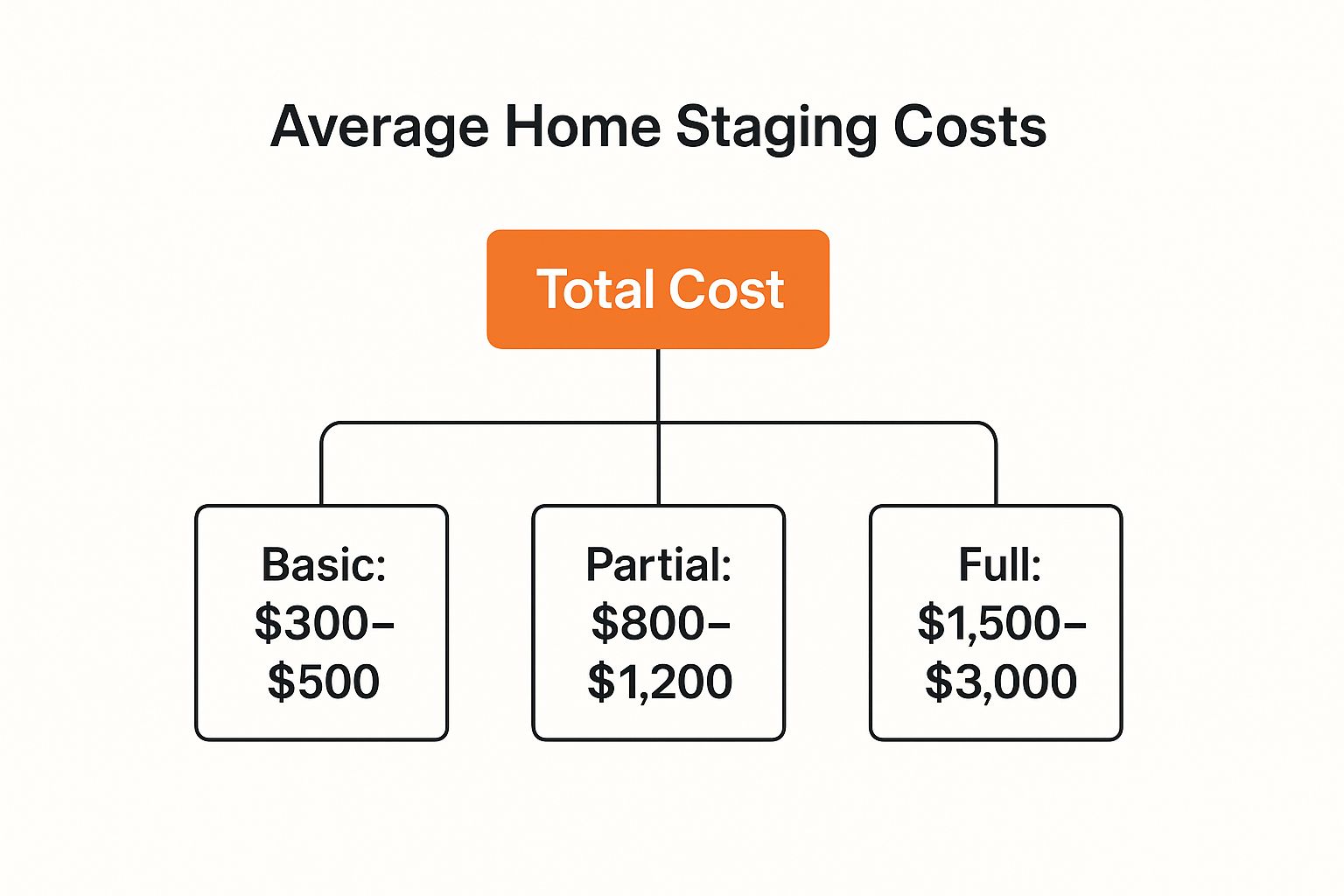 Average Home Staging Costs

Total Cost

Basic: \$300–\$500

Partial: \$800–\$1,200

Full: \$1,500–\$3,000